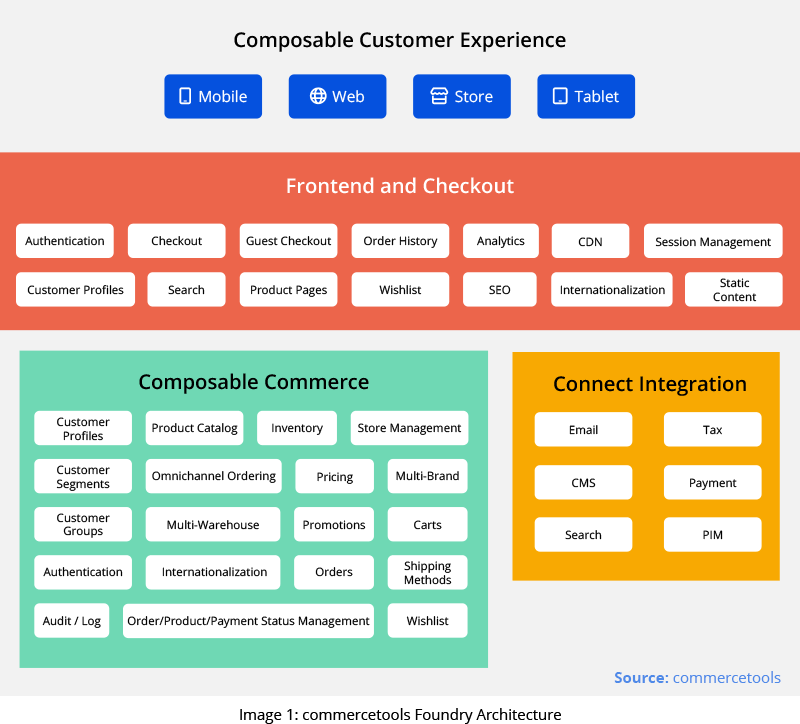 Composable Customer Experience

Mobile

Web

Store

Tablet

Frontend and Checkout

Authentication

Checkout

Guest Checkout

Order History

Analytics

CDN

Session Management

Customer Profiles

Search

Product Pages

Wishlist

SEO

Internationalization

Static Content

Composable Commerce

Customer Profiles

Product Catalog

Inventory

Store Management

Customer Segments

Omnichannel Ordering

Pricing

Multi-Brand

Customer Groups

Multi-Warehouse

Promotions

Carts

Authentication

Internationalization

Orders

Shipping Methods

Audit / Log

Order/Product/Payment Status Management

Wishlist

Connect Integration

Email

Tax

CMS

Payment

Search

PIM

Source: commercetools

Image 1: commercetools Foundry Architecture